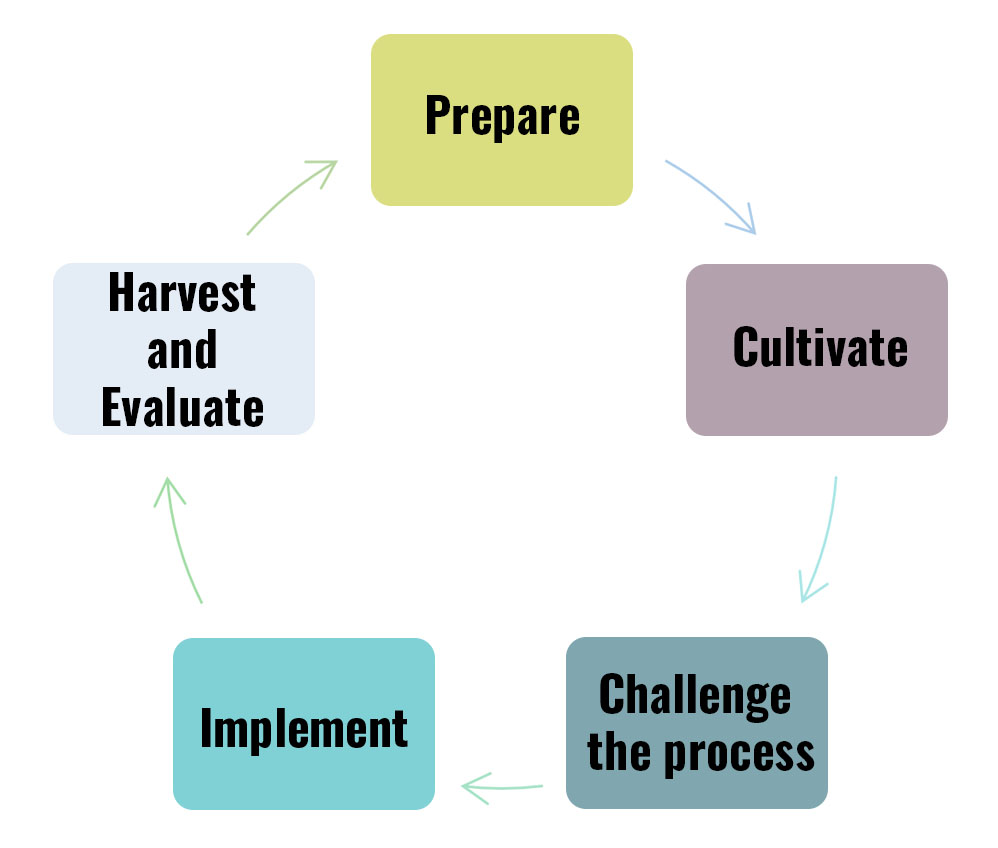 Prepare

Cultivate

Challenge the process

Implement

Harvest and Evaluate